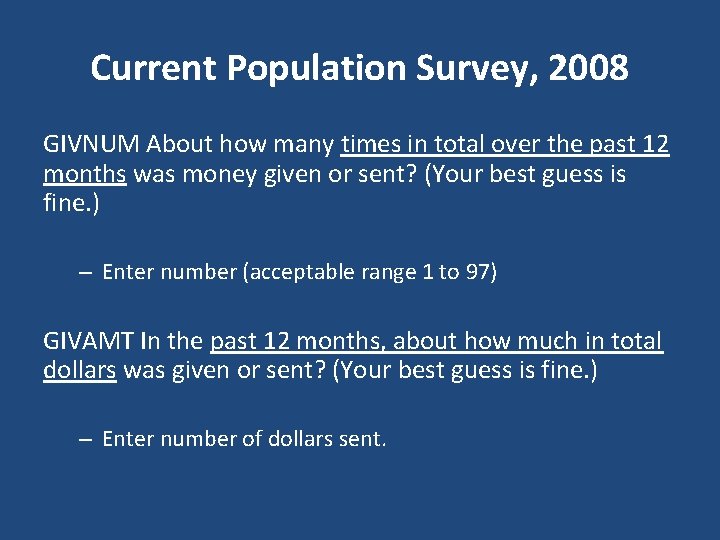 Current Population Survey, 2008

GIVNUM About how many times in total over the past 12 months was money given or sent? (Your best guess is fine.)

– Enter number (acceptable range 1 to 97)

GIVAMT In the past 12 months, about how much in total dollars was given or sent? (Your best guess is fine.)

– Enter number of dollars sent.